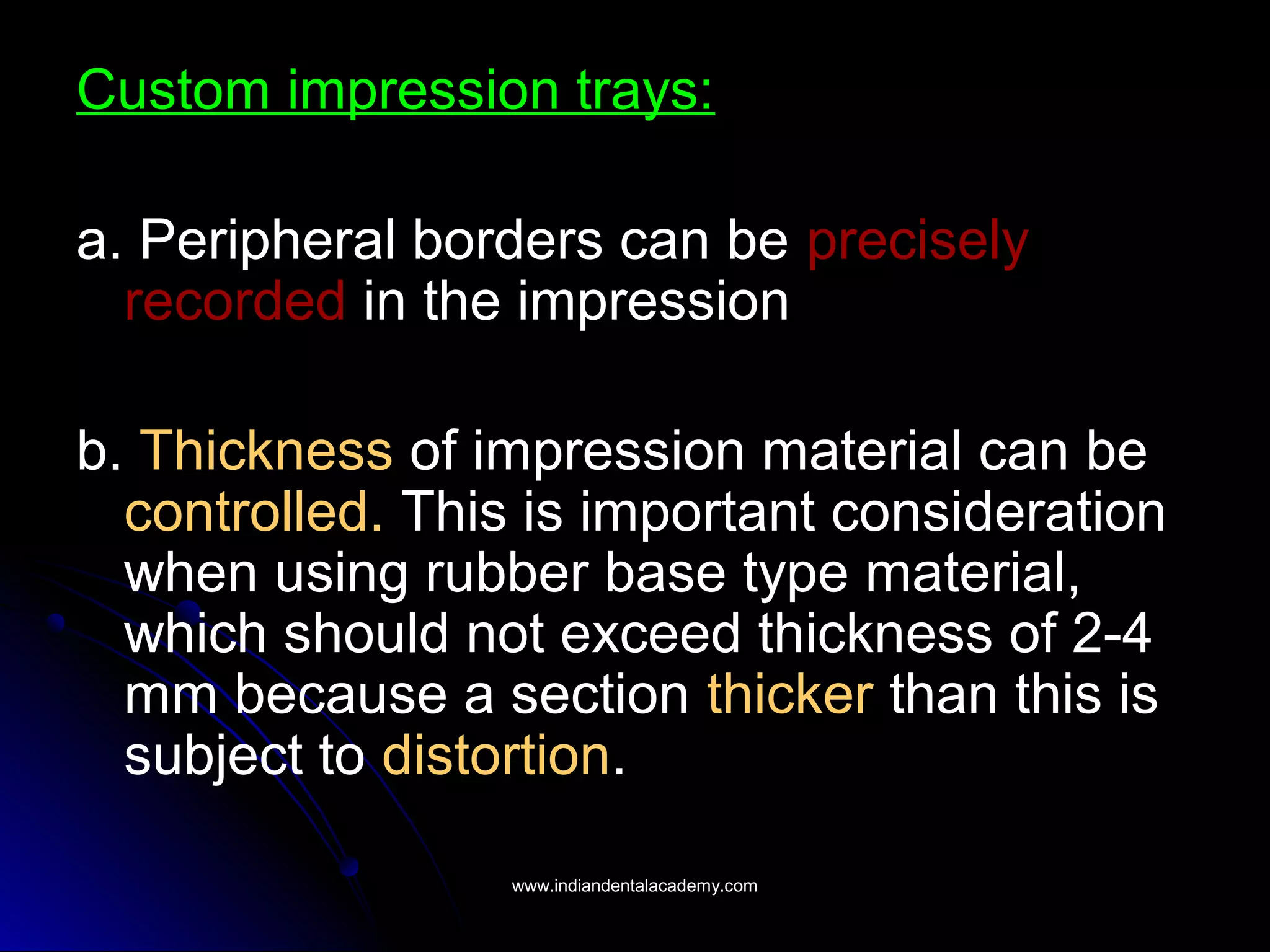 Custom impression trays:

a. Peripheral borders can be precisely recorded in the impression

b. Thickness of impression material can be controlled. This is important consideration when using rubber base type material, which should not exceed thickness of 2-4 mm because a section thicker than this is subject to distortion.

www.indiandentalacademy.com